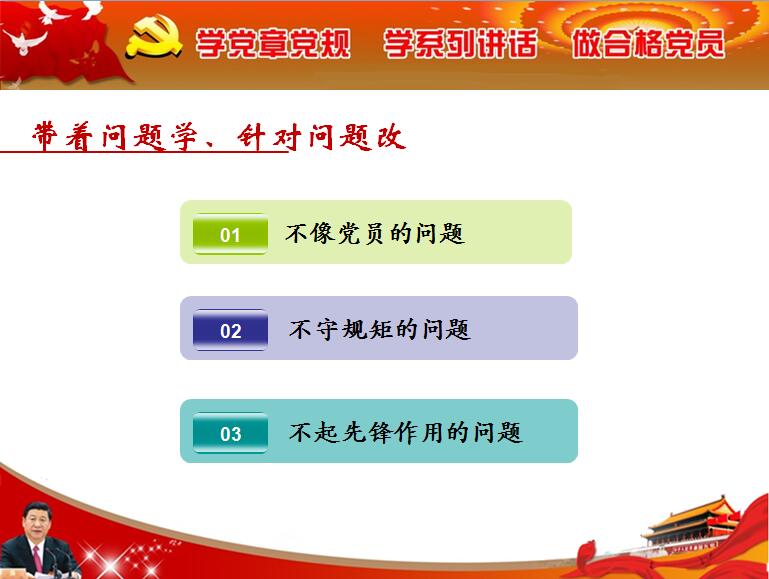 学党章党规 学系列讲话 做合格党员

带着问题学、针对问题改

01 不像党员的问题

02 不守规矩的问题

03 不起先锋作用的问题